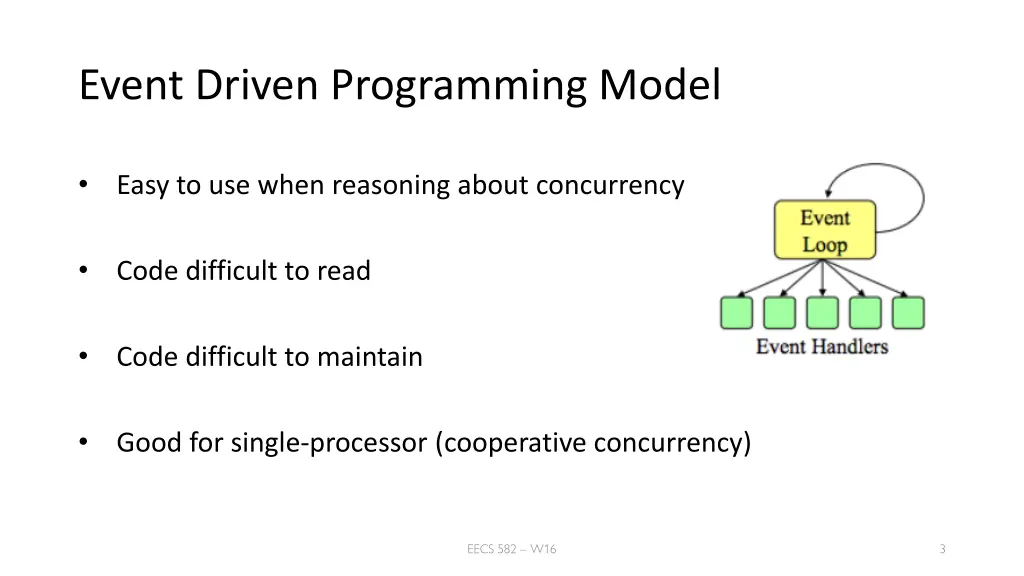 Event Driven Programming Model

• Easy to use when reasoning about concurrency

• Code difficult to read

• Code difficult to maintain

• Good for single-processor (cooperative concurrency)

Event Loop

Event Handlers

EECS 582 – W16

3